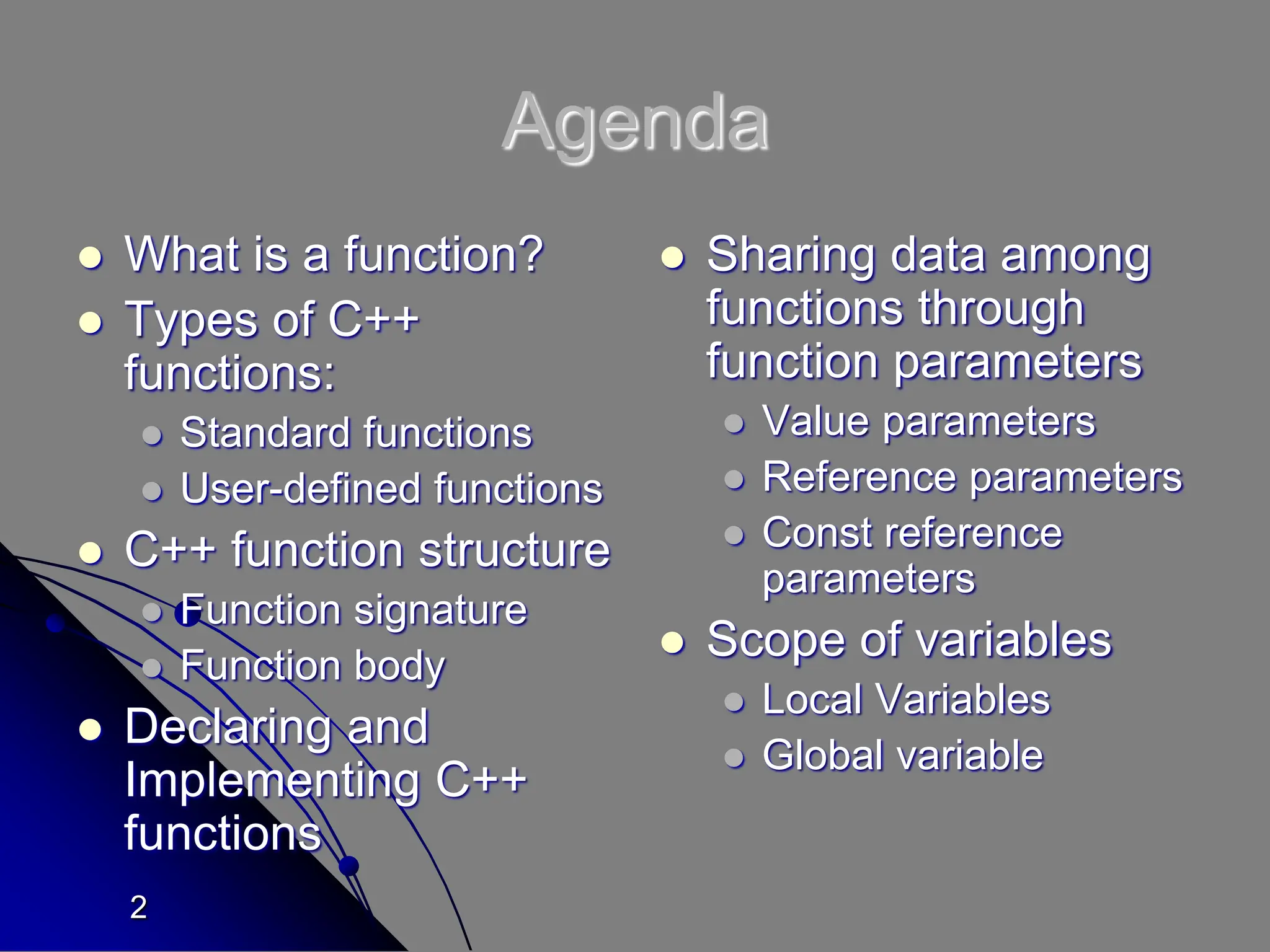 Agenda

- What is a function?
- Types of C++ functions:
  - Standard functions
  - User-defined functions
- C++ function structure
  - Function signature
  - Function body
- Declaring and Implementing C++ functions

- Sharing data among functions through function parameters
  - Value parameters
  - Reference parameters
  - Const reference parameters
- Scope of variables
  - Local Variables
  - Global variable

2